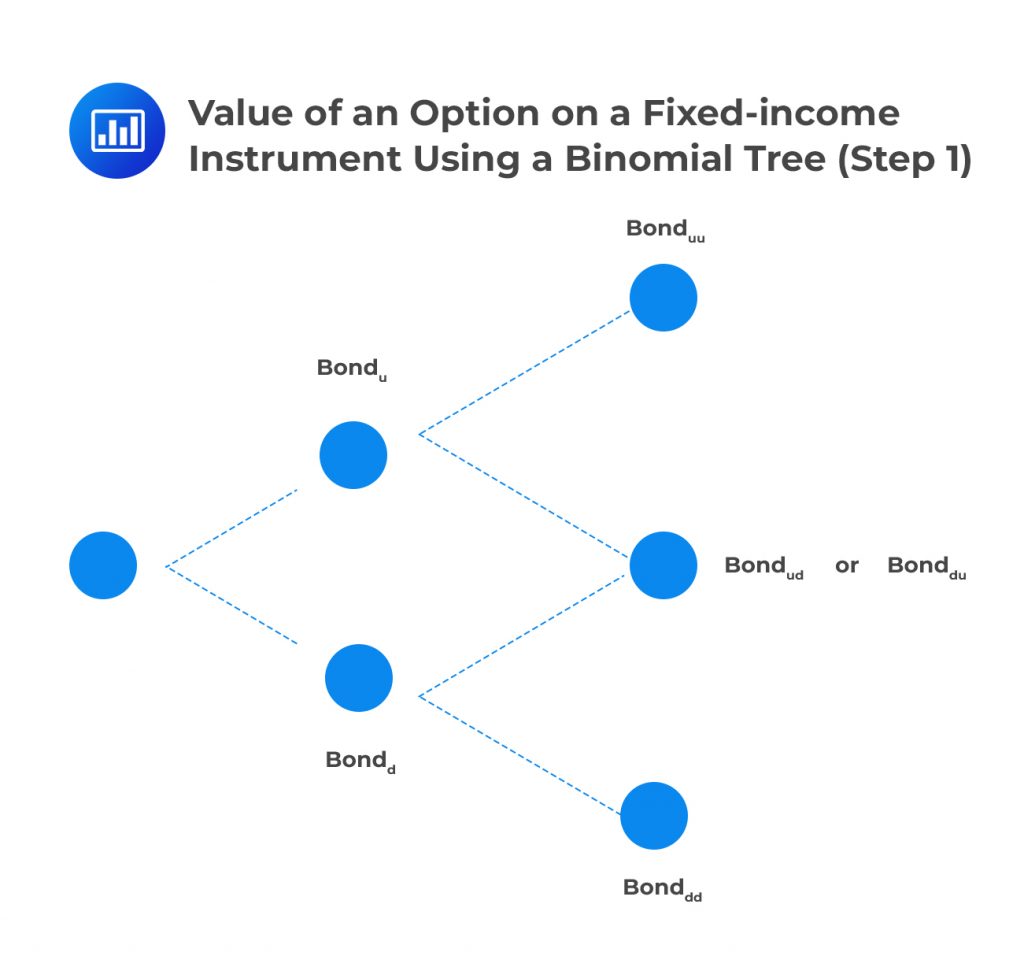 Value of an Option on a Fixed-income Instrument Using a Binomial Tree (Step 1)

$Bond_{uu}$

$Bond_{u}$

$Bond_{ud}$ or $Bond_{du}$

$Bond_{d}$

$Bond_{dd}$